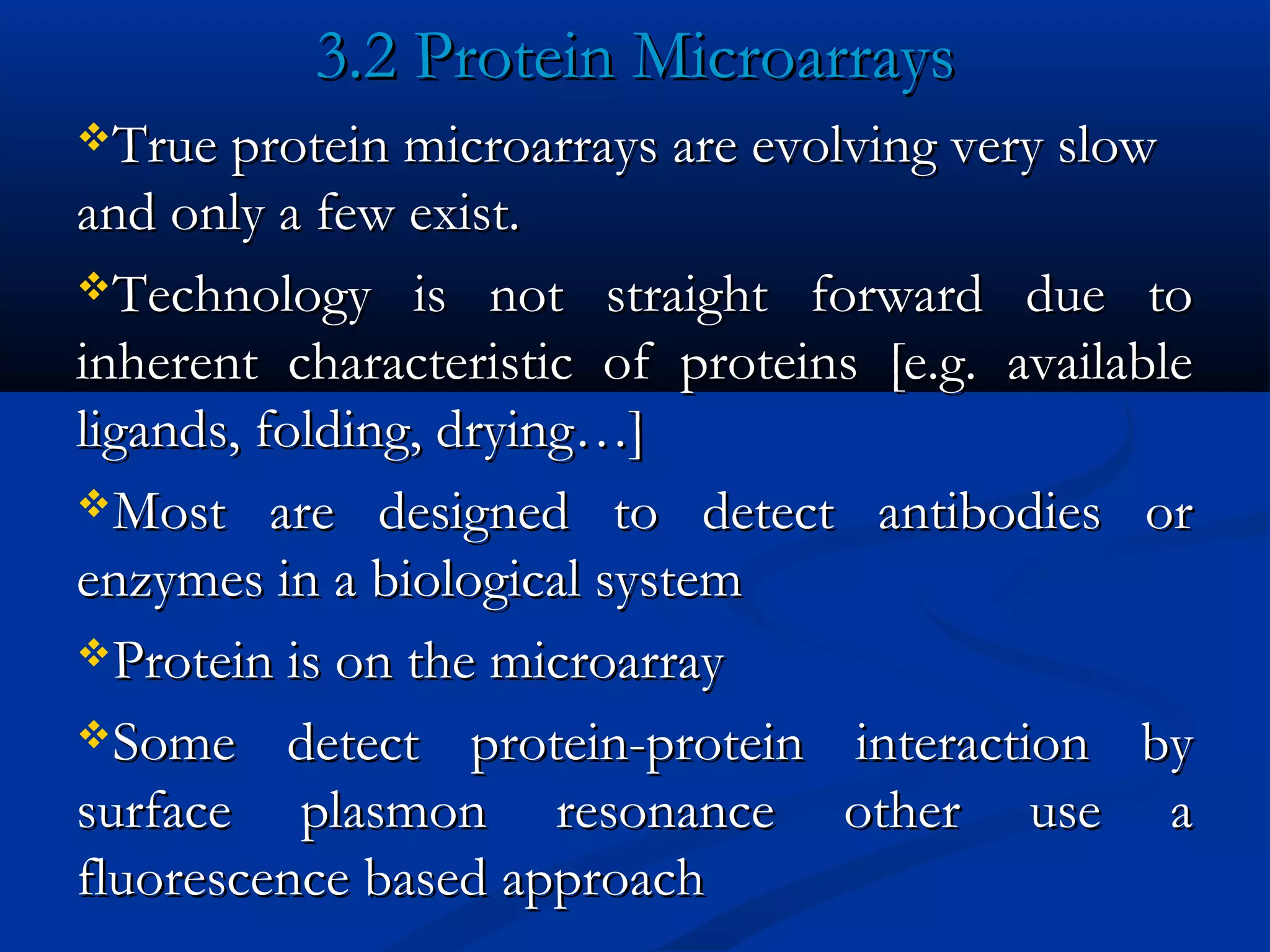 3.2 Protein Microarrays

❖True protein microarrays are evolving very slow and only a few exist.

❖Technology is not straight forward due to inherent characteristic of proteins [e.g. available ligands, folding, drying…]

❖Most are designed to detect antibodies or enzymes in a biological system

❖Protein is on the microarray

❖Some detect protein-protein interaction by surface plasmon resonance other use a fluorescence based approach